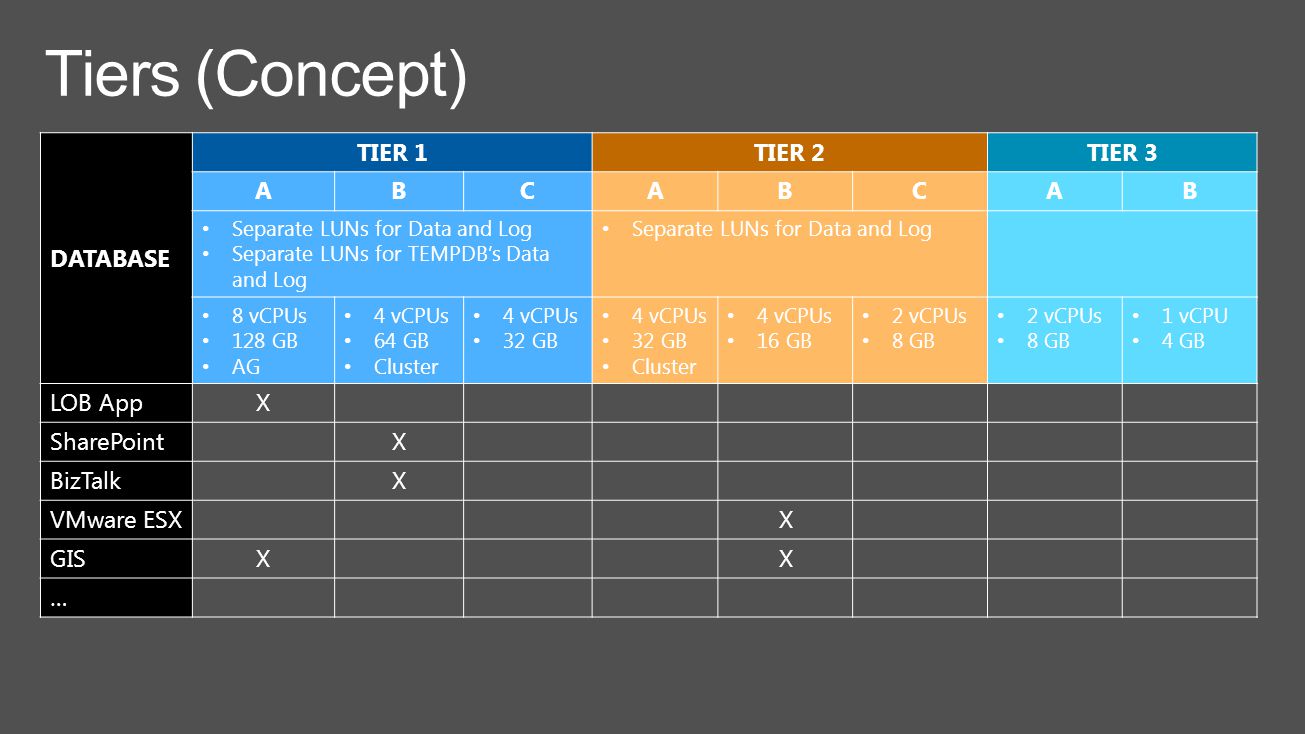 Tiers (Concept)

| DATABASE | TIER 1 | | | TIER 2 | | | TIER 3 | |
|---|---|---|---|---|---|---|---|---|
| | A | B | C | A | B | C | A | B |
| | • Separate LUNs for Data and Log • Separate LUNs for TEMPDB's Data and Log | | | • Separate LUNs for Data and Log | | | | |
| | • 8 vCPUs • 128 GB • AG | • 4 vCPUs • 64 GB • Cluster | • 4 vCPUs • 32 GB | • 4 vCPUs • 32 GB • Cluster | • 4 vCPUs • 16 GB | • 2 vCPUs • 8 GB | • 2 vCPUs • 8 GB | • 1 vCPU • 4 GB |
| LOB App | X | | | | | | | |
| SharePoint | | X | | | | | | |
| BizTalk | | X | | | | | | |
| VMware ESX | | | | | X | | | |
| GIS | X | | | | X | | | |
| … | | | | | | | | |